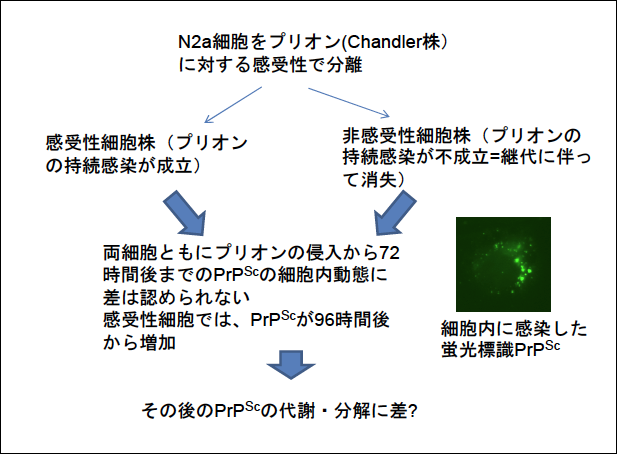 N2a細胞をプリオン(Chandler株)に対する感受性で分離

感受性細胞株（プリオンの持続感染が成立）

非感受性細胞株（プリオンの持続感染が不成立=継代に伴って消失）

両細胞ともにプリオンの侵入から72時間後までのPrP$^{Sc}$の細胞内動態に差は認められない
感受性細胞では、PrP$^{Sc}$が96時間後から増加

細胞内に感染した蛍光標識PrP$^{Sc}$

その後のPrP$^{Sc}$の代謝・分解に差?